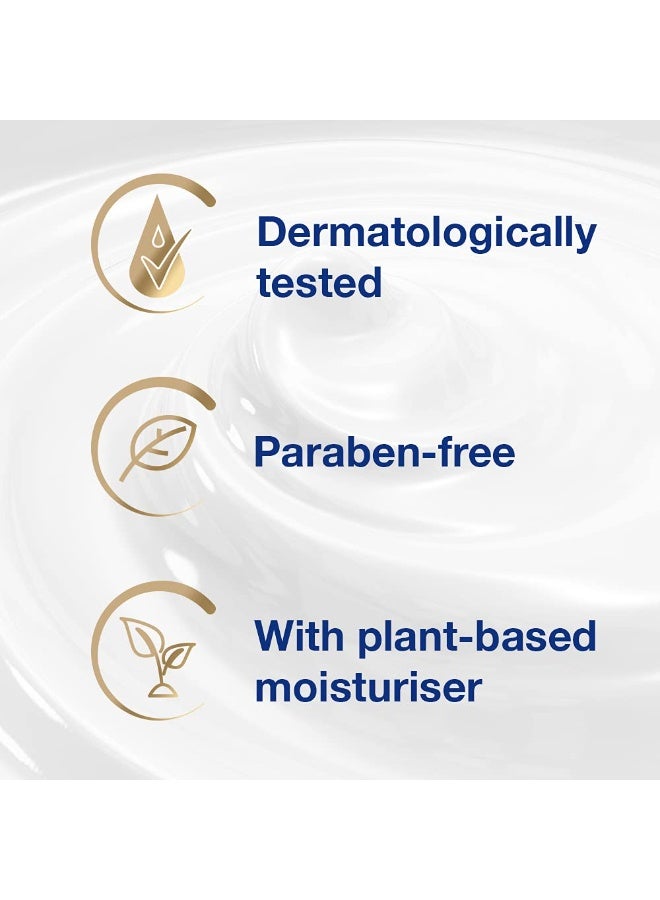 Dermatologically tested

Paraben-free

With plant-based moisturiser